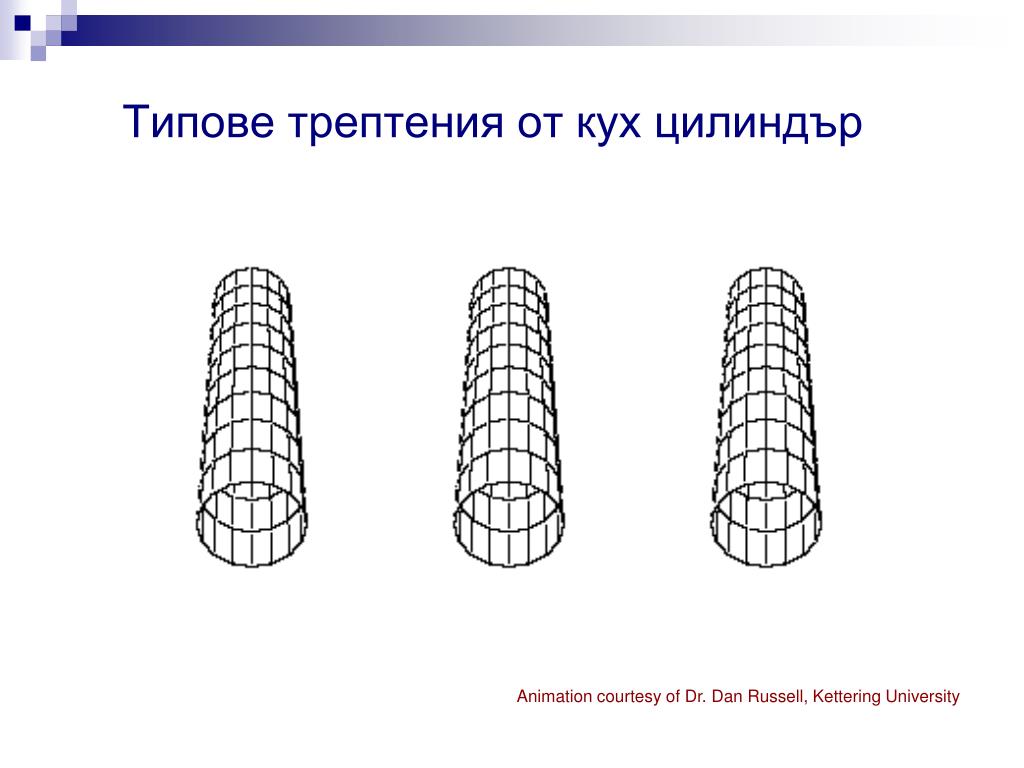 Типове трептения от кух цилиндър

Animation courtesy of Dr. Dan Russell, Kettering University